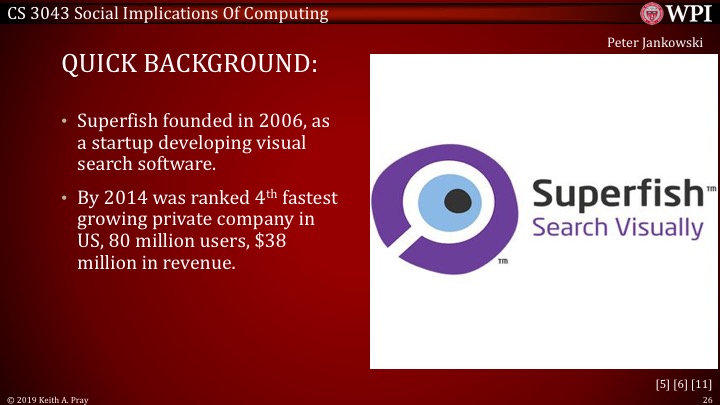 CS 3043 Social Implications Of Computing

WPI

Peter Jankowski

QUICK BACKGROUND:

• Superfish founded in 2006, as a startup developing visual search software.

• By 2014 was ranked 4$^{th}$ fastest growing private company in US, 80 million users, \$38 million in revenue.

Superfish™
Search Visually

™

[5] [6] [11]

© 2019 Keith A. Pray

26